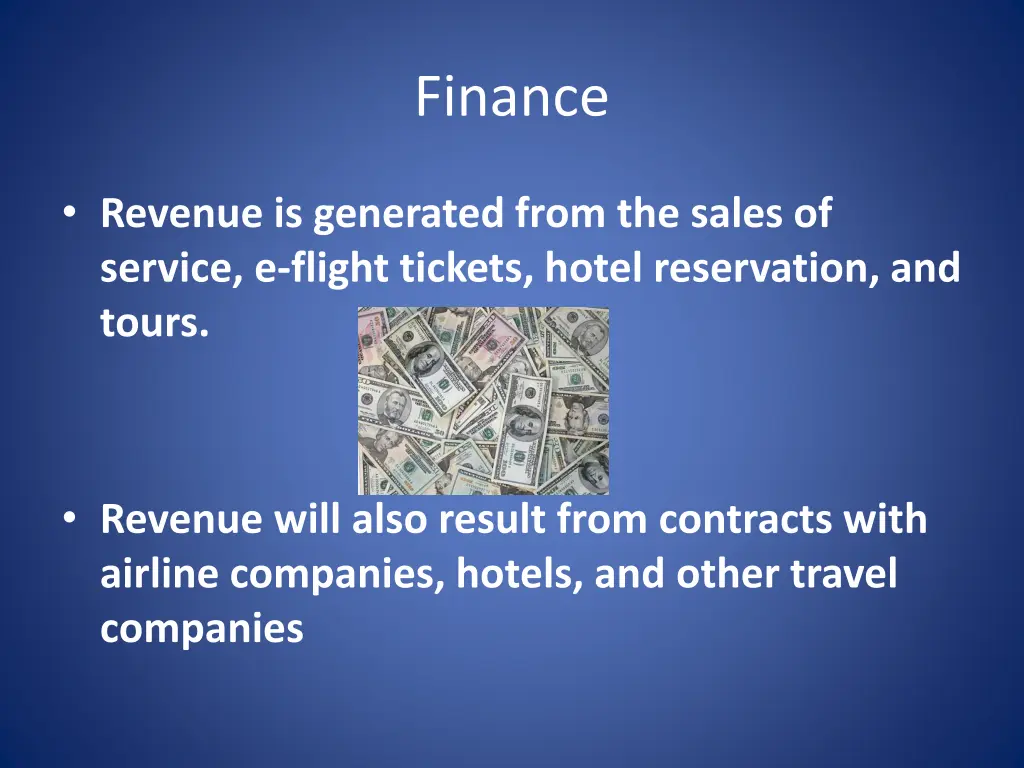 Finance

• Revenue is generated from the sales of service, e-flight tickets, hotel reservation, and tours.

• Revenue will also result from contracts with airline companies, hotels, and other travel companies